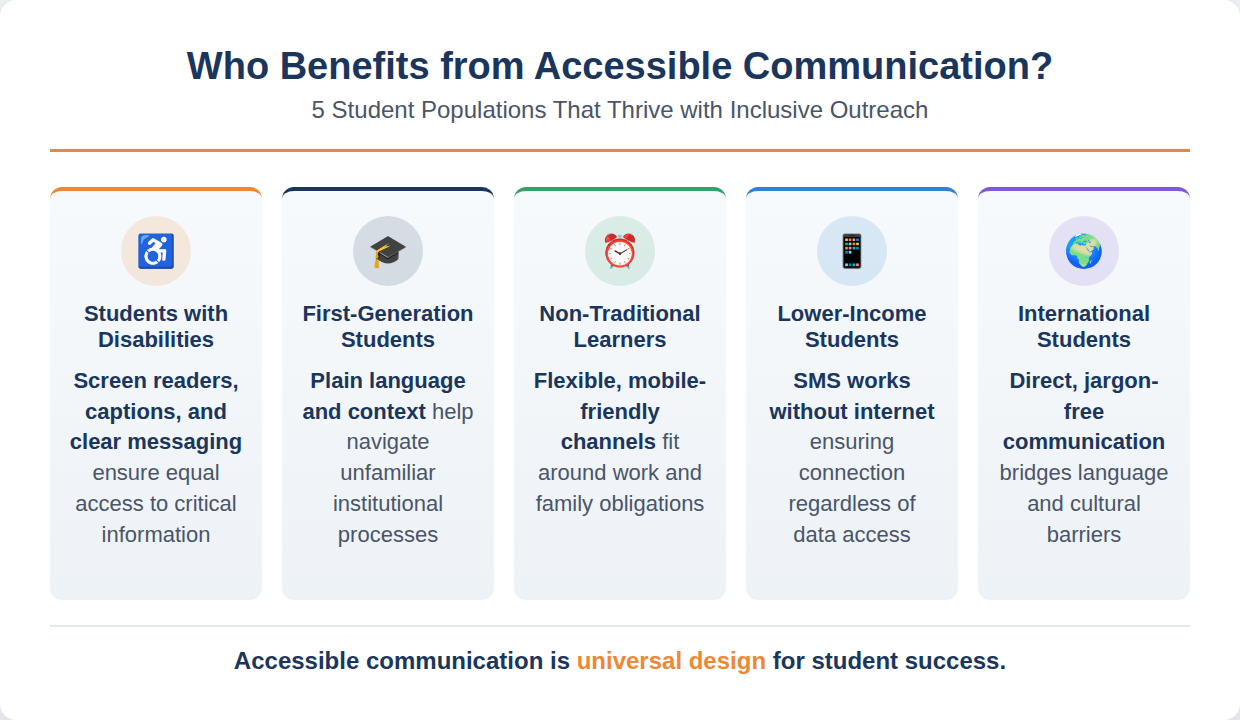 Who Benefits from Accessible Communication?
5 Student Populations That Thrive with Inclusive Outreach

Students with Disabilities
Screen readers, captions, and clear messaging ensure equal access to critical information

First-Generation Students
Plain language and context help navigate unfamiliar institutional processes

Non-Traditional Learners
Flexible, mobile-friendly channels fit around work and family obligations

Lower-Income Students
SMS works without internet ensuring connection regardless of data access

International Students
Direct, jargon-free communication bridges language and cultural barriers

Accessible communication is universal design for student success.